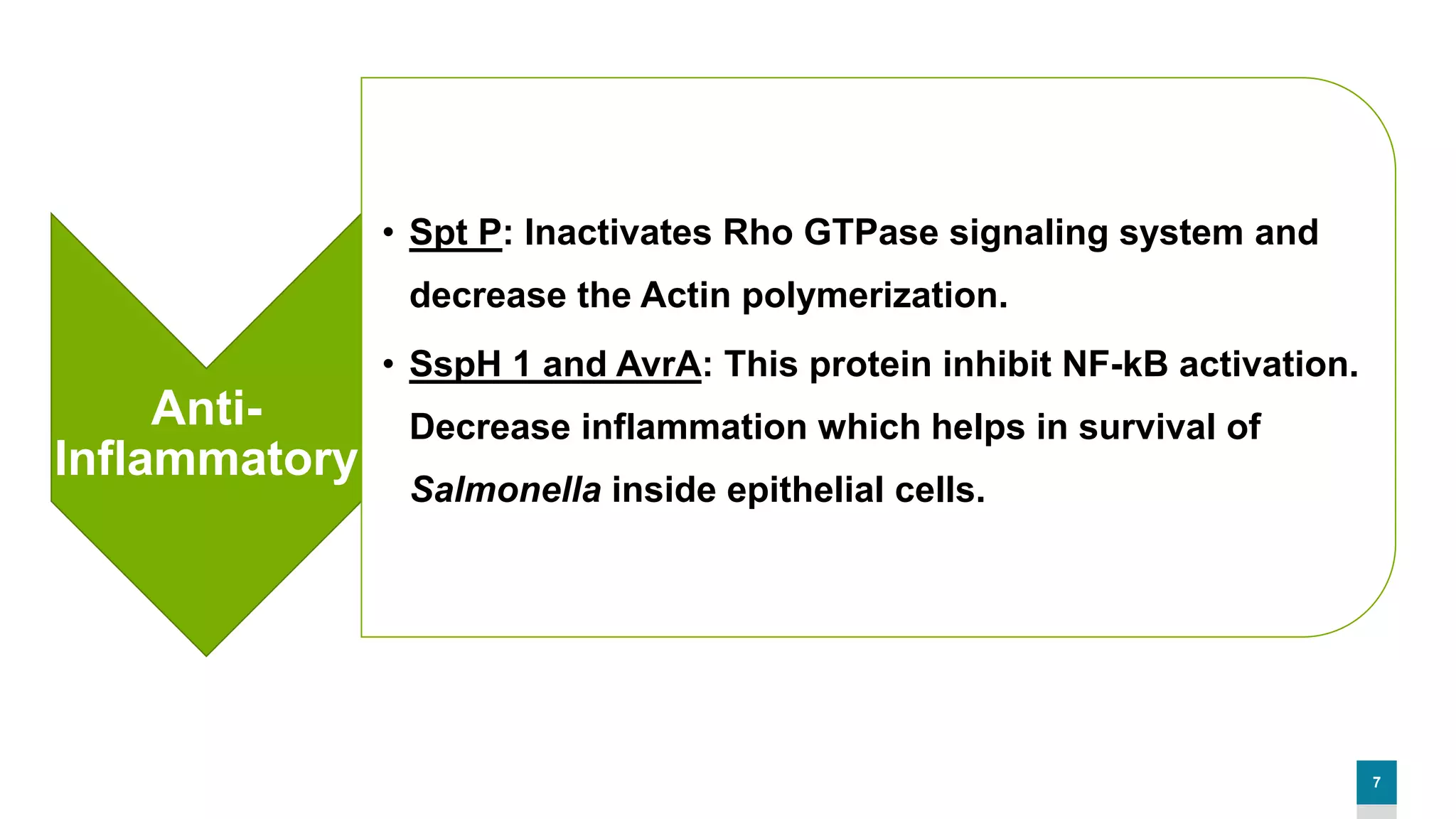 Anti-Inflammatory

• Spt P: Inactivates Rho GTPase signaling system and decrease the Actin polymerization.

• SspH 1 and AvrA: This protein inhibit NF-kB activation. Decrease inflammation which helps in survival of Salmonella inside epithelial cells.

7